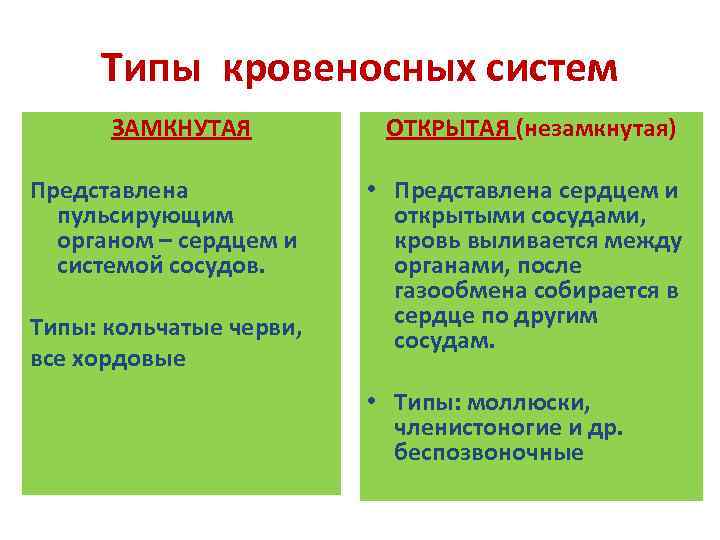 Типы кровеносных систем

ЗАМКНУТАЯ

Представлена пульсирующим органом – сердцем и системой сосудов.

Типы: кольчатые черви, все хордовые

ОТКРЫТАЯ (незамкнутая)

• Представлена сердцем и открытыми сосудами, кровь выливается между органами, после газообмена собирается в сердце по другим сосудам.

• Типы: моллюски, членистоногие и др. беспозвоночные